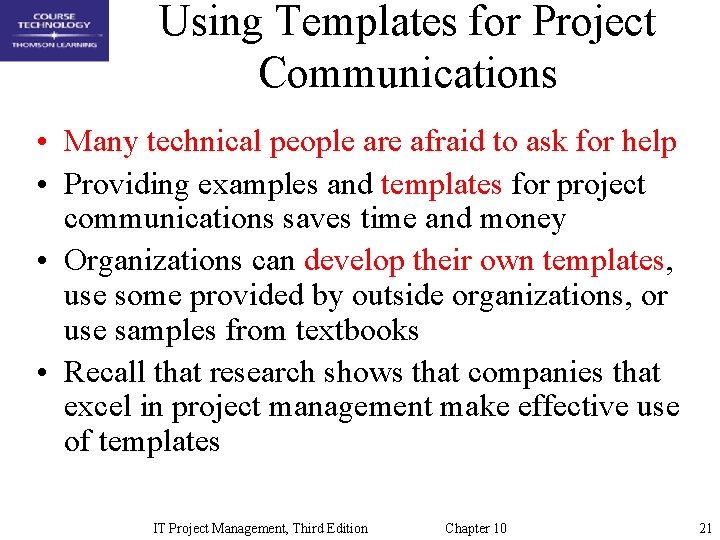 COURSE TECHNOLOGY
THOMSON LEARNING

Using Templates for Project Communications

• Many technical people are afraid to ask for help
• Providing examples and templates for project communications saves time and money
• Organizations can develop their own templates, use some provided by outside organizations, or use samples from textbooks
• Recall that research shows that companies that excel in project management make effective use of templates

IT Project Management, Third Edition Chapter 10 21